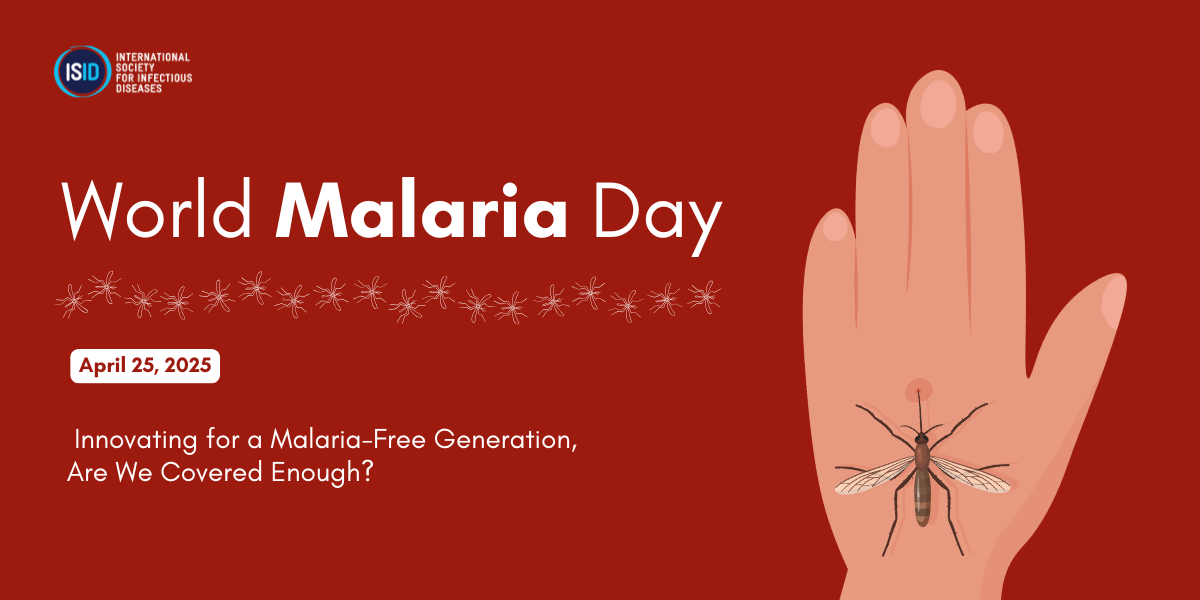 ISID INTERNATIONAL SOCIETY FOR INFECTIOUS DISEASES

World Malaria Day

April 25, 2025

Innovating for a Malaria-Free Generation, Are We Covered Enough?